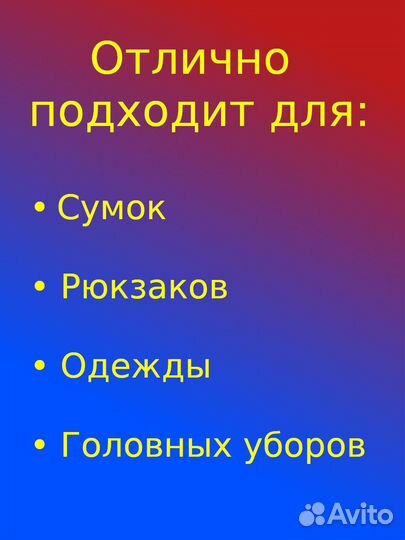 Отлично подходит для:

• Сумок

• Рюкзаков

• Одежды

• Головных уборов

Avito